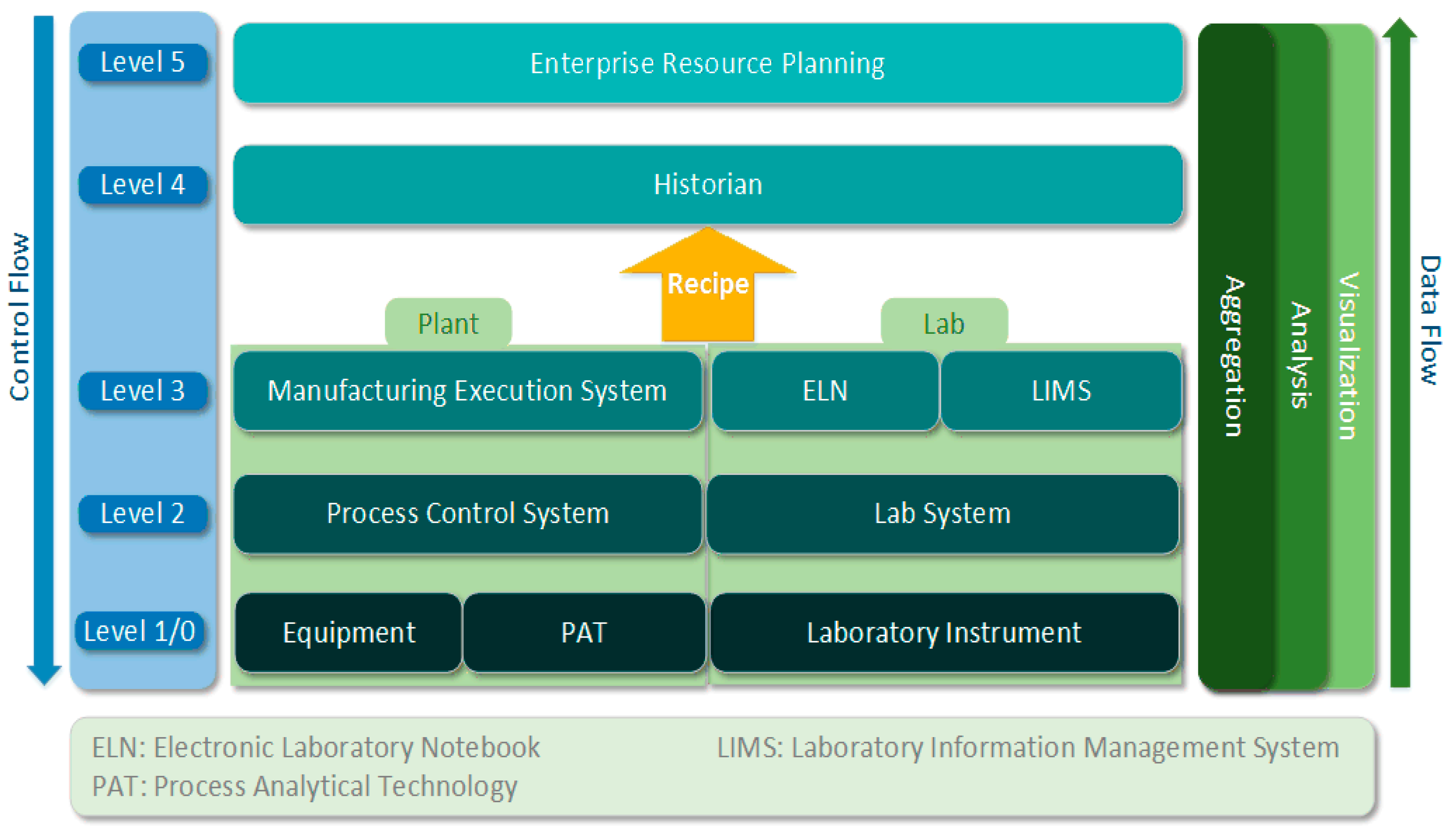 Control Flow

Level 5
Level 4
Level 3
Level 2
Level 1/0

Enterprise Resource Planning

Historian

Recipe

Plant

Lab

Manufacturing Execution System

ELN

LIMS

Process Control System

Lab System

Equipment

PAT

Laboratory Instrument

Aggregation

Analysis

Visualization

Data Flow

ELN: Electronic Laboratory Notebook

LIMS: Laboratory Information Management System

PAT: Process Analytical Technology